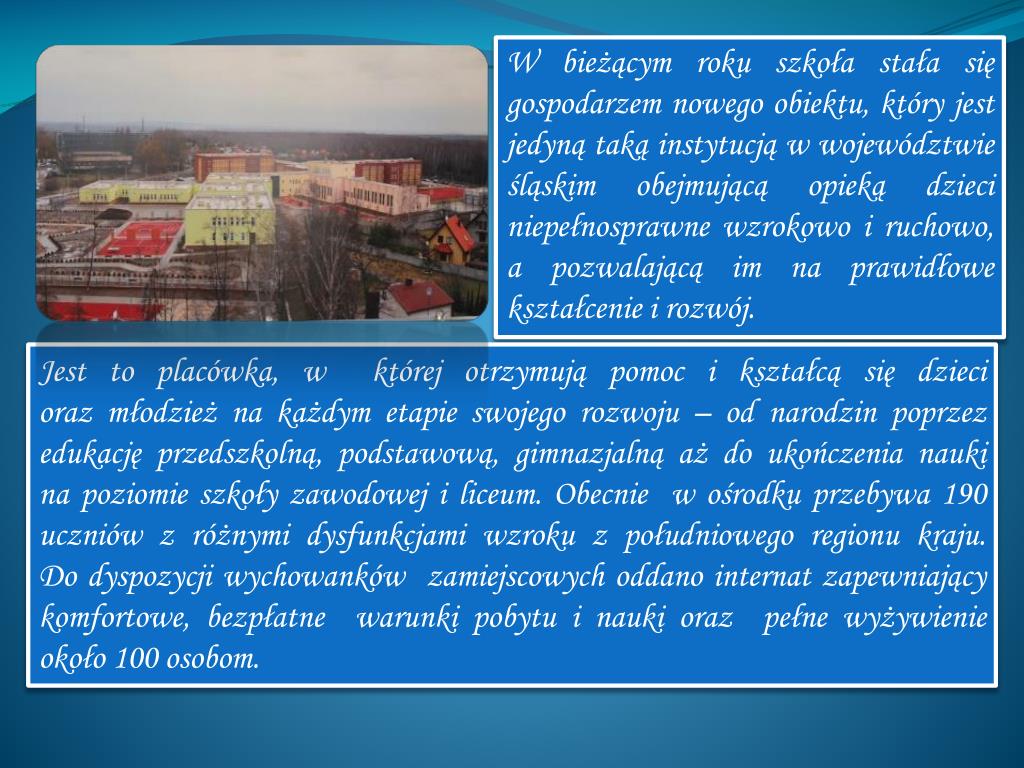 W bieżącym roku szkoła stała się gospodarzem nowego obiektu, który jest jedyną taką instytucją w województwie śląskim obejmującą opieką dzieci niepełnosprawne wzrokowo i ruchowo, a pozwalającą im na prawidłowe kształcenie i rozwój.

Jest to placówka, w której otrzymują pomoc i kształcą się dzieci oraz młodzież na każdym etapie swojego rozwoju – od narodzin poprzez edukację przedszkolną, podstawową, gimnazjalną aż do ukończenia nauki na poziomie szkoły zawodowej i liceum. Obecnie w ośrodku przebywa 190 uczniów z różnymi dysfunkcjami wzroku z południowego regionu kraju. Do dyspozycji wychowanków zamiejscowych oddano internat zapewniający komfortowe, bezpłatne warunki pobytu i nauki oraz pełne wyżywienie około 100 osobom.